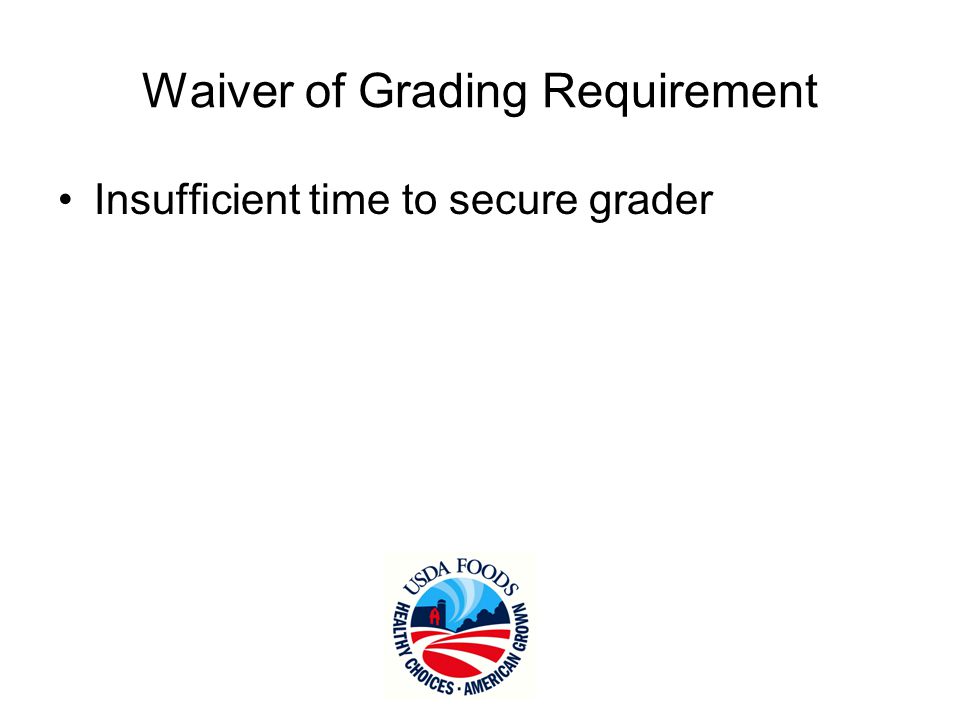 Waiver of Grading Requirement

• Insufficient time to secure grader

USDA FOODS
HEALTHY CHOICES · AMERICAN GROWN